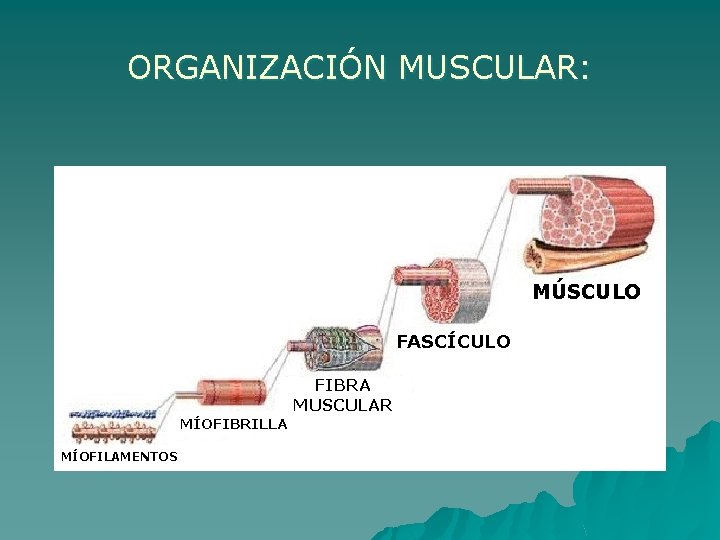 ORGANIZACIÓN MUSCULAR:

MÚSCULO

FASCÍCULO

FIBRA MUSCULAR

MÍOFIBRILLA

MÍOFILAMENTOS